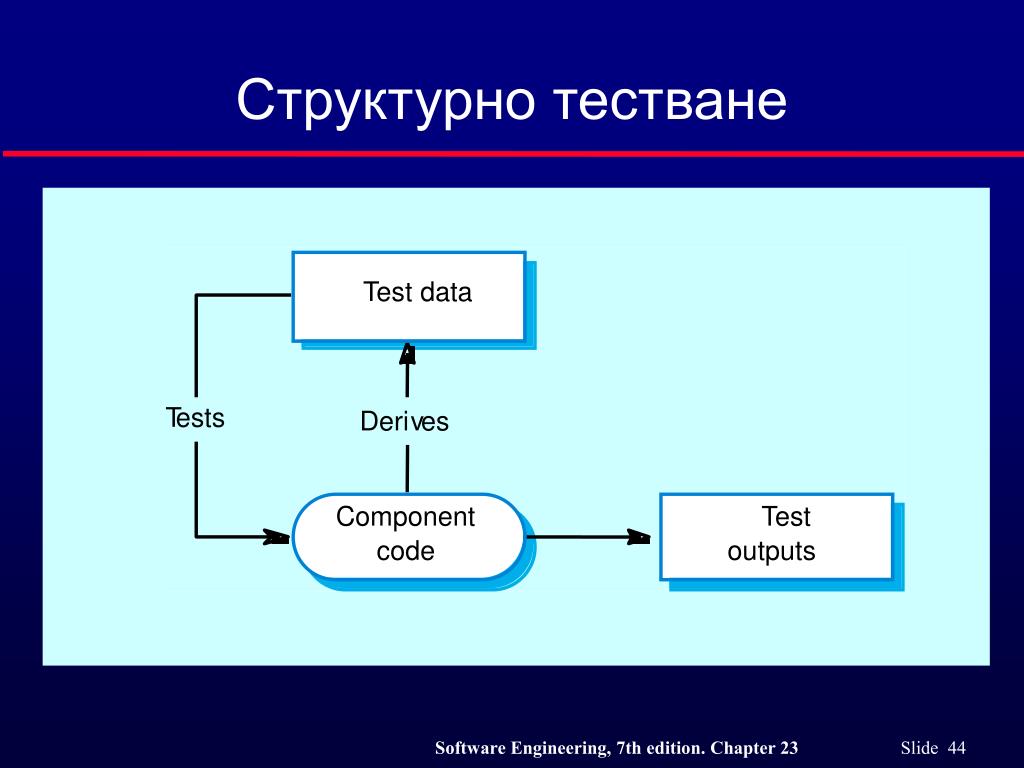 Структурно тестване

Test data

Tests

Derives

Component code

Test outputs

Software Engineering, 7th edition. Chapter 23

Slide 44